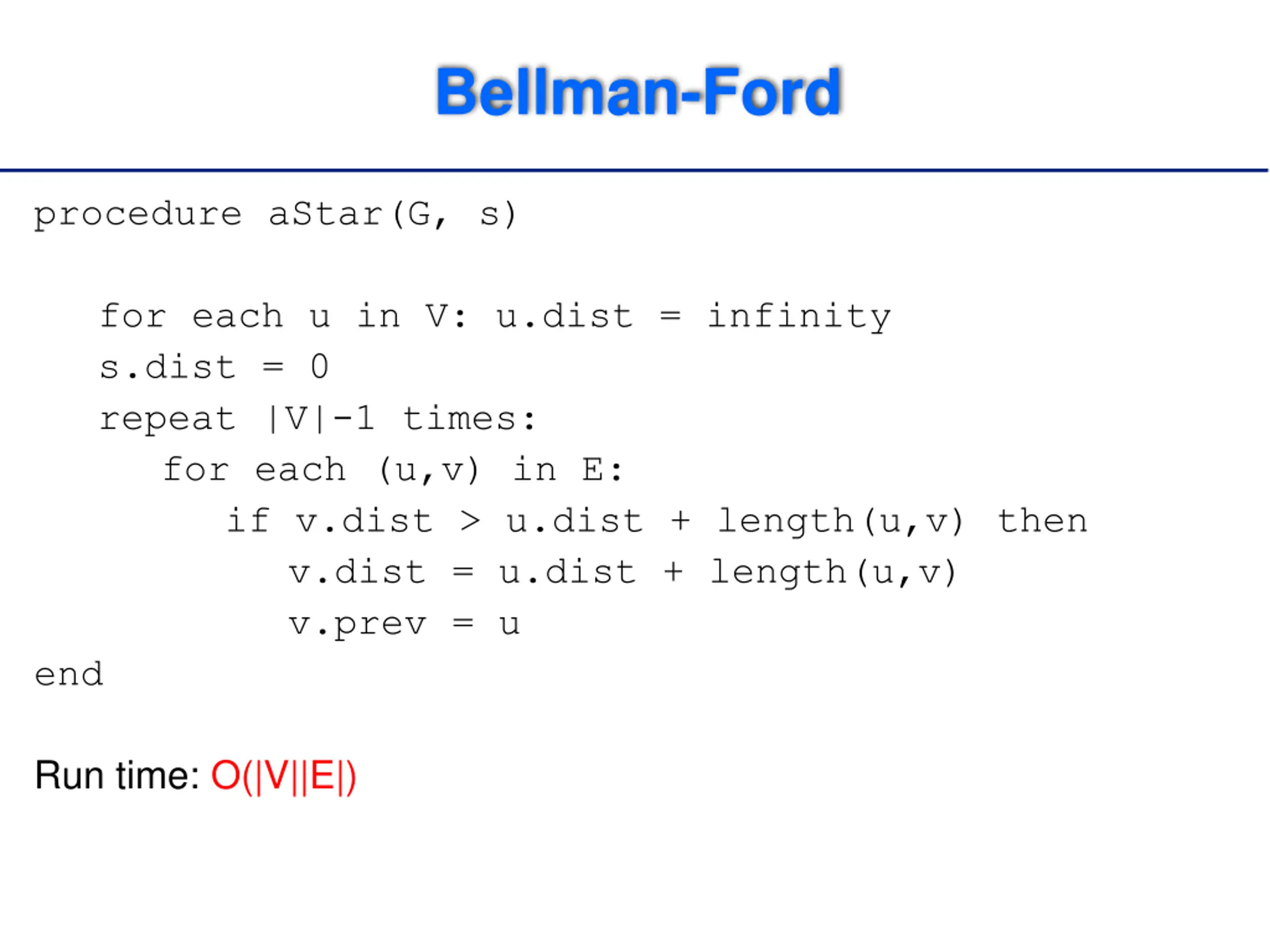 Bellman-Ford

procedure aStar(G, s)

for each u in V: u.dist = infinity
s.dist = 0
repeat |V|-1 times:
for each (u,v) in E:
if v.dist > u.dist + length(u,v) then
v.dist = u.dist + length(u,v)
v.prev = u
end

Run time: O(|V||E|)